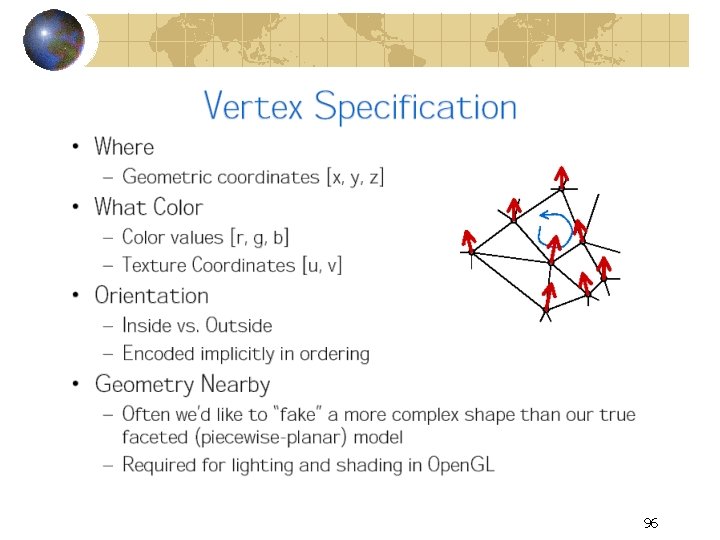 Vertex Specification

• Where
– Geometric coordinates [x, y, z]
• What Color
– Color values [r, g, b]
– Texture Coordinates [u, v]
• Orientation
– Inside vs. Outside
– Encoded implicitly in ordering
• Geometry Nearby
– Often we'd like to "fake" a more complex shape than our true faceted (piecewise-planar) model
– Required for lighting and shading in OpenGL

96